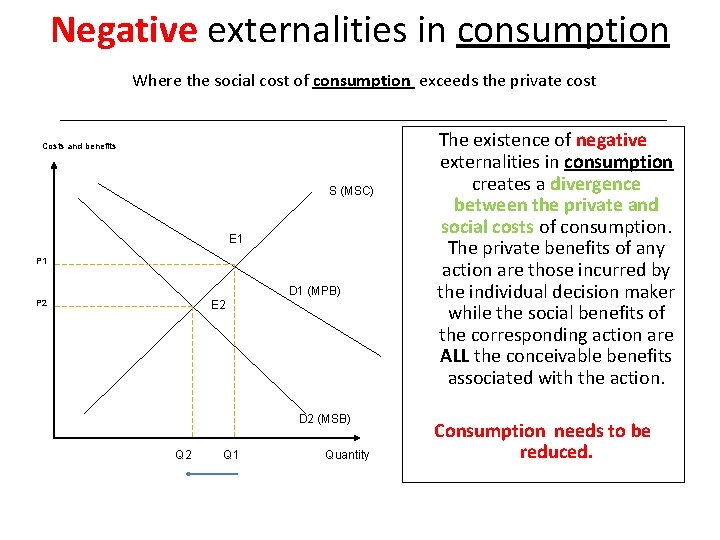 Negative externalities in consumption

Where the social cost of consumption exceeds the private cost

Costs and benefits

S (MSC)

E1

P1

D1 (MPB)

P2

E2

D2 (MSB)

Q2

Q1

Quantity

The existence of negative externalities in consumption creates a divergence between the private and social costs of consumption. The private benefits of any action are those incurred by the individual decision maker while the social benefits of the corresponding action are ALL the conceivable benefits associated with the action.

Consumption needs to be reduced.